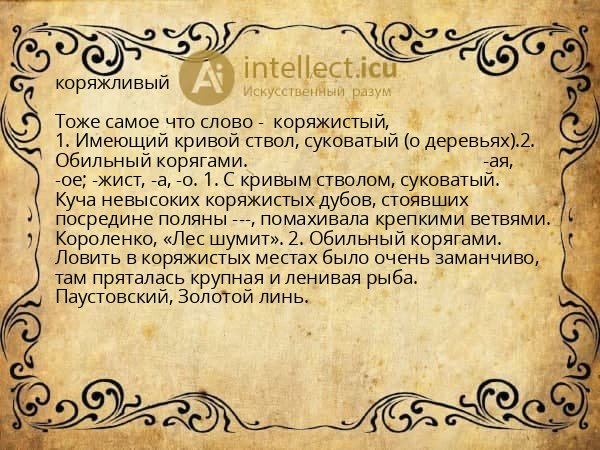 коряжливый

Ai intellect.icu
Искусственный разум

Тоже самое что слово -  коряжистый,
1. Имеющий кривой ствол, суковатый (о деревьях).2. Обильный корягами. -ая, -ое; -жист, -а, -о. 1. С кривым стволом, суковатый. Куча невысоких коряжистых дубов, стоявших посредине поляны ---, помахивала крепкими ветвями. Короленко, «Лес шумит». 2. Обильный корягами. Ловить в коряжистых местах было очень заманчиво, там пряталась крупная и ленивая рыба. Паустовский, Золотой линь.